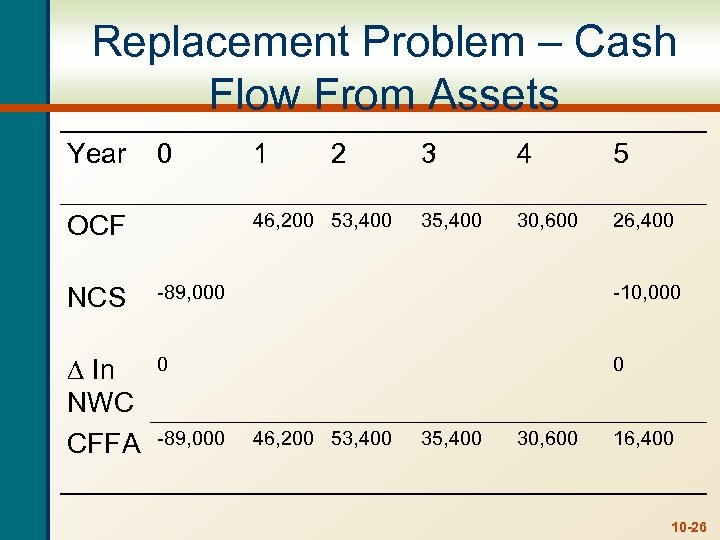 Replacement Problem – Cash Flow From Assets

| Year | 0 | 1 | 2 | 3 | 4 | 5 |
|---|---|---|---|---|---|---|
| OCF | | 46,200 | 53,400 | 35,400 | 30,600 | 26,400 |
| NCS | -89,000 | | | | | -10,000 |
| $\Delta$ In NWC | 0 | | | | | 0 |
| CFFA | -89,000 | 46,200 | 53,400 | 35,400 | 30,600 | 16,400 |

10-26